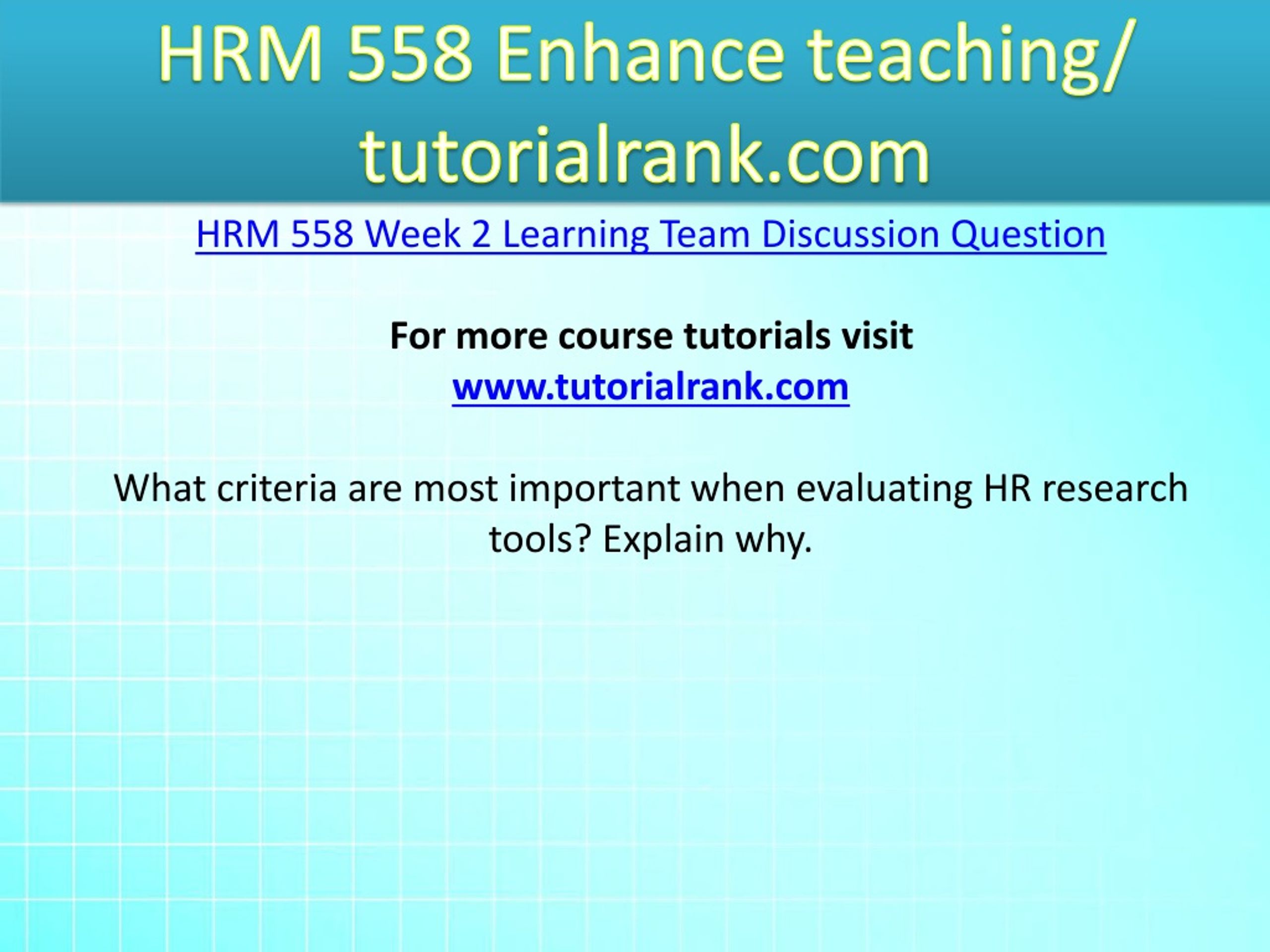 HRM 558 Enhance teaching/ tutorialrank.com

HRM 558 Week 2 Learning Team Discussion Question

For more course tutorials visit
www.tutorialrank.com

What criteria are most important when evaluating HR research tools? Explain why.